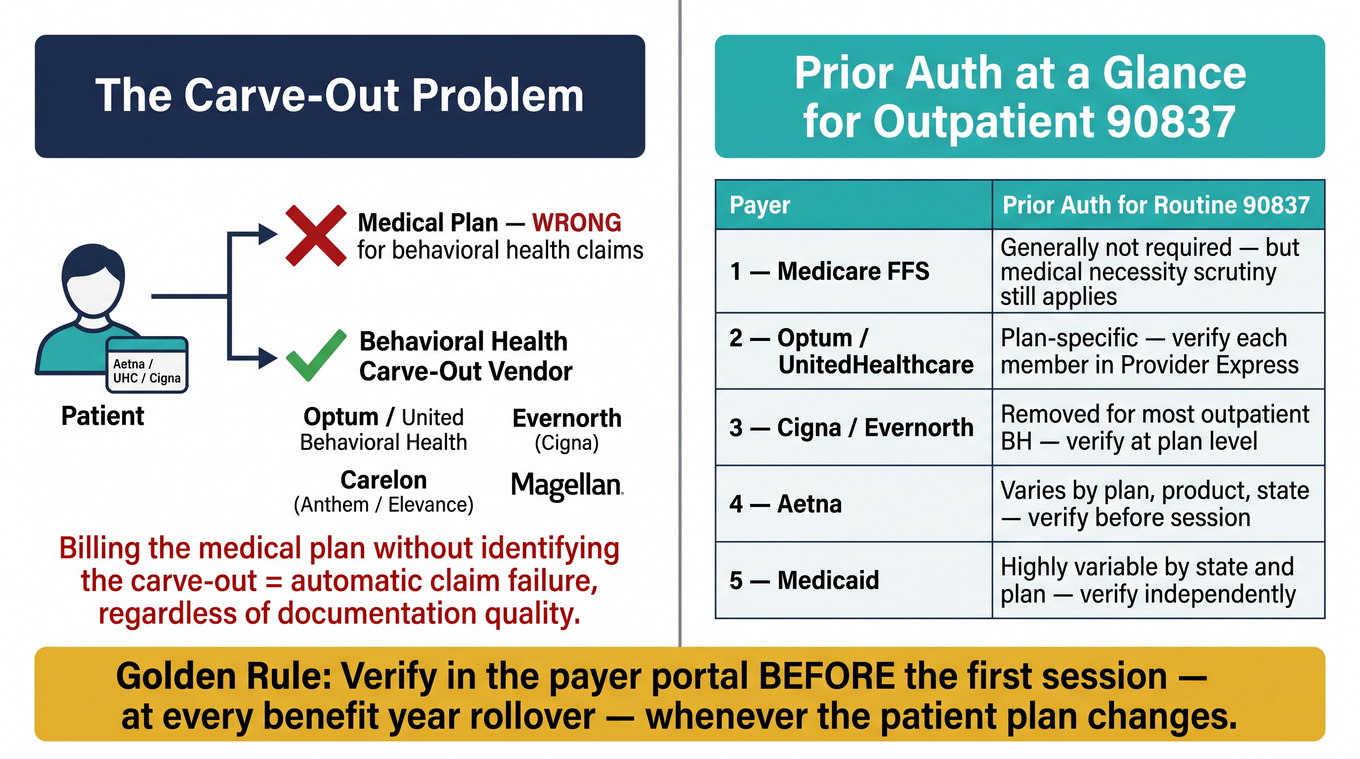 The Carve-Out Problem

Aetna / UHC / Cigna

Patient

Medical Plan — WRONG for behavioral health claims

Behavioral Health Carve-Out Vendor

Optum / United Behavioral Health

Evernorth (Cigna)

Carelon (Anthem / Elevance)

Magellan.

Billing the medical plan without identifying the carve-out = automatic claim failure, regardless of documentation quality.

Prior Auth at a Glance for Outpatient 90837

| Payer | Prior Auth for Routine 90837 |
|---|---|
| 1 — Medicare FFS | Generally not required — but medical necessity scrutiny still applies |
| 2 — Optum / UnitedHealthcare | Plan-specific — verify each member in Provider Express |
| 3 — Cigna / Evernorth | Removed for most outpatient BH — verify at plan level |
| 4 — Aetna | Varies by plan, product, state — verify before session |
| 5 — Medicaid | Highly variable by state and plan — verify independently |

Golden Rule: Verify in the payer portal BEFORE the first session — at every benefit year rollover — whenever the patient plan changes.